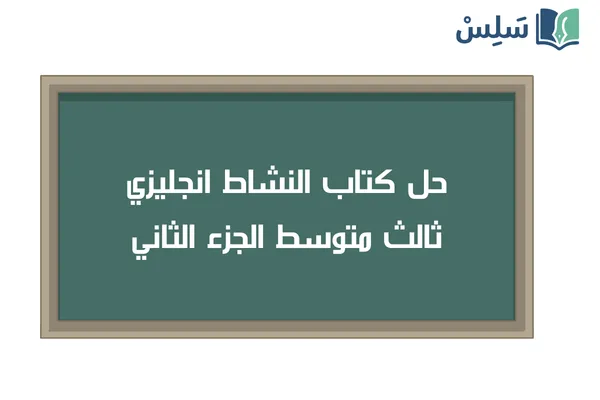 سَلِسْ

حل كتاب النشاط انجليزي
ثالث متوسط الجزء الثاني